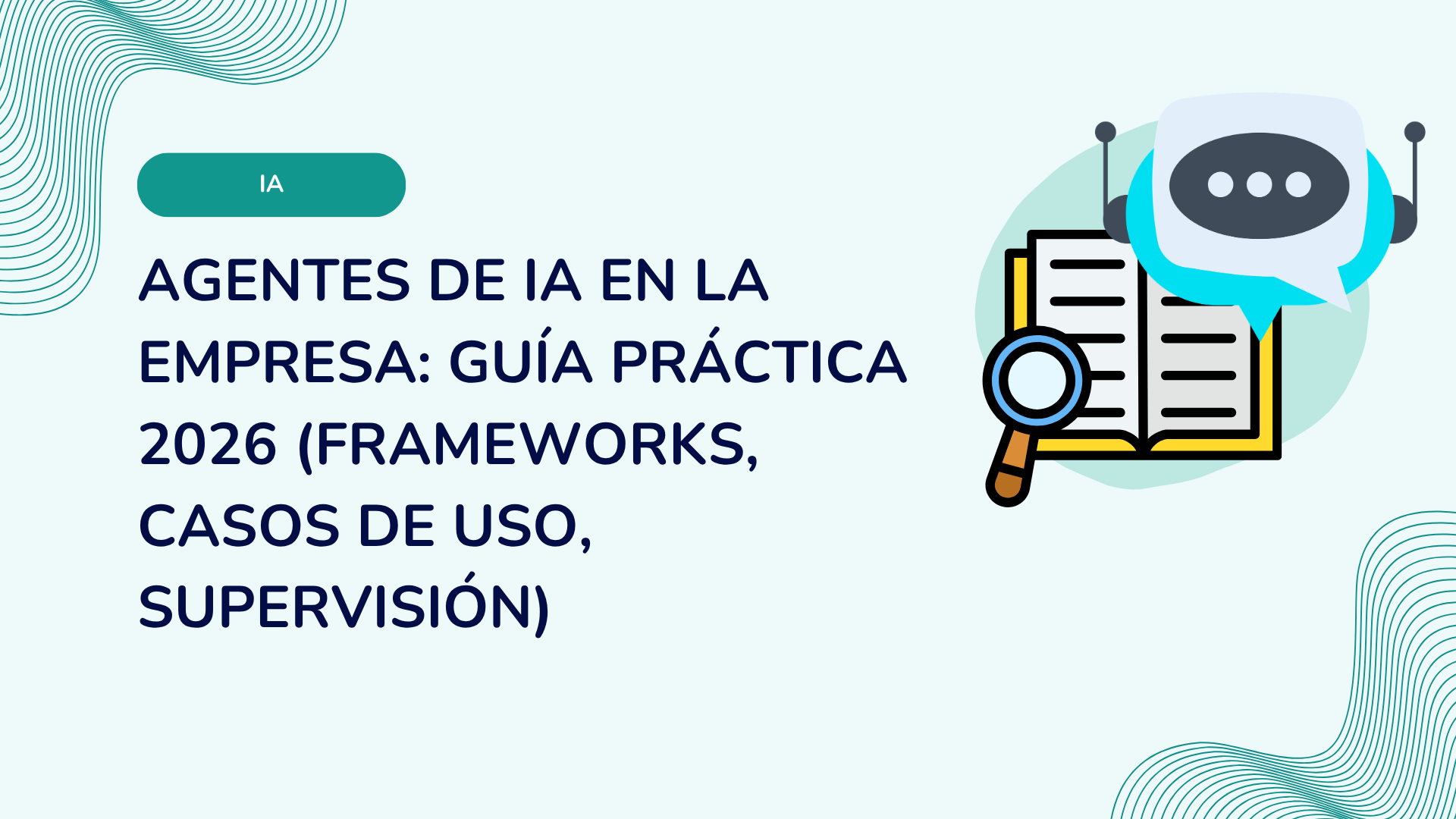 IA

AGENTES DE IA EN LA EMPRESA: GUÍA PRÁCTICA 2026 (FRAMEWORKS, CASOS DE USO, SUPERVISIÓN)